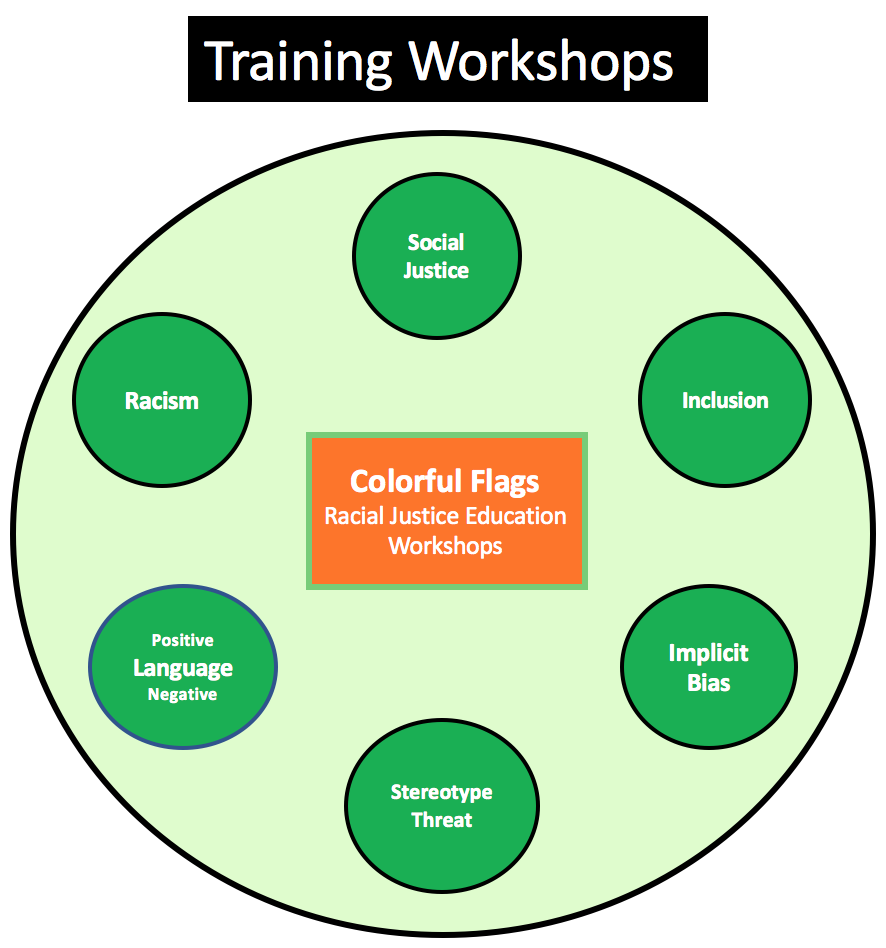 Training Workshops

Social Justice

Racism

Inclusion

Colorful Flags
Racial Justice Education Workshops

Positive
Language
Negative

Implicit Bias

Stereotype Threat